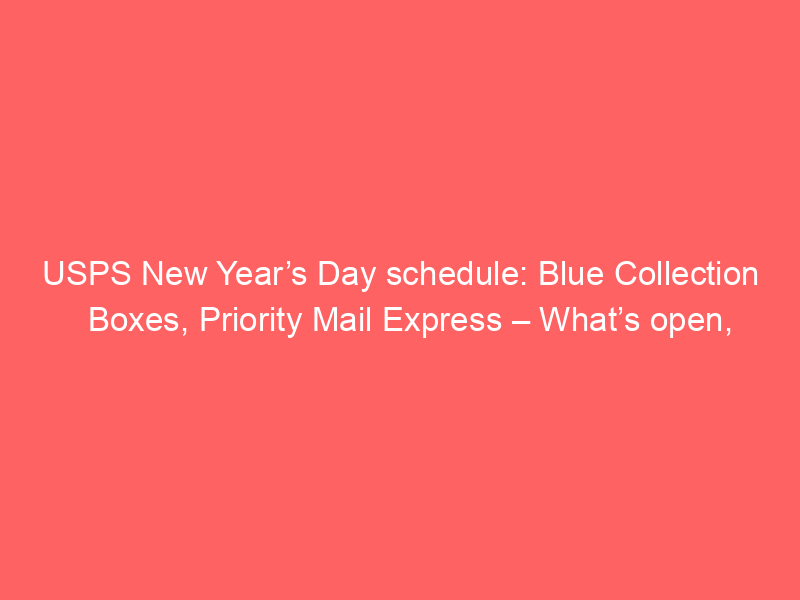 USPS New Year’s Day schedule: Blue Collection Boxes, Priority Mail Express – What’s open,